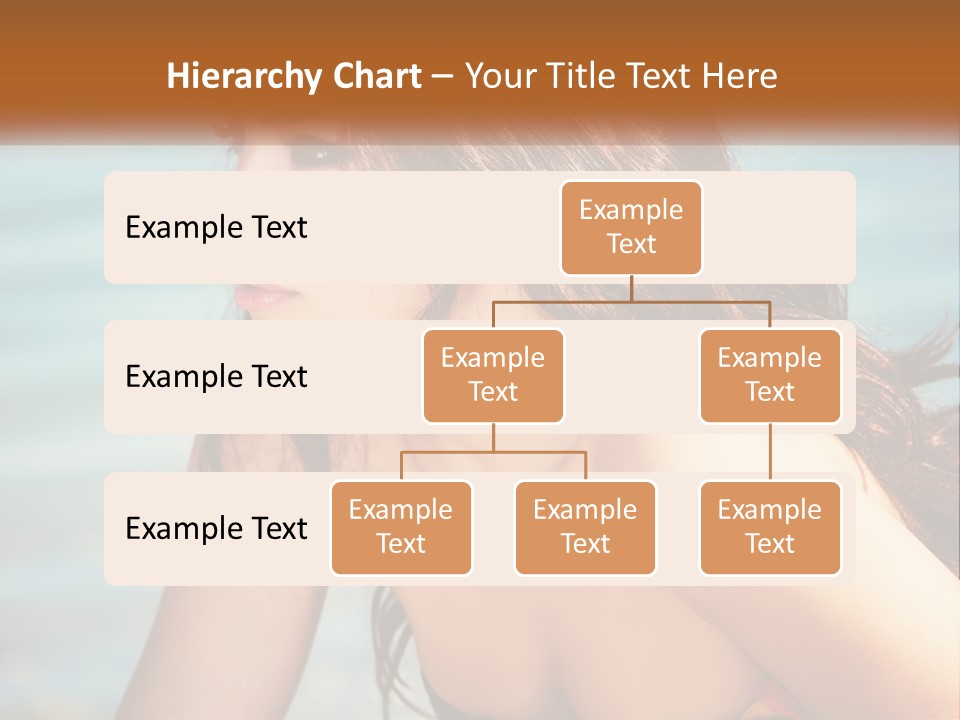 Hierarchy Chart – Your Title Text Here

Example Text

Example Text

Example Text

Example Text

Example Text

Example Text

Example Text

Example Text

Example Text